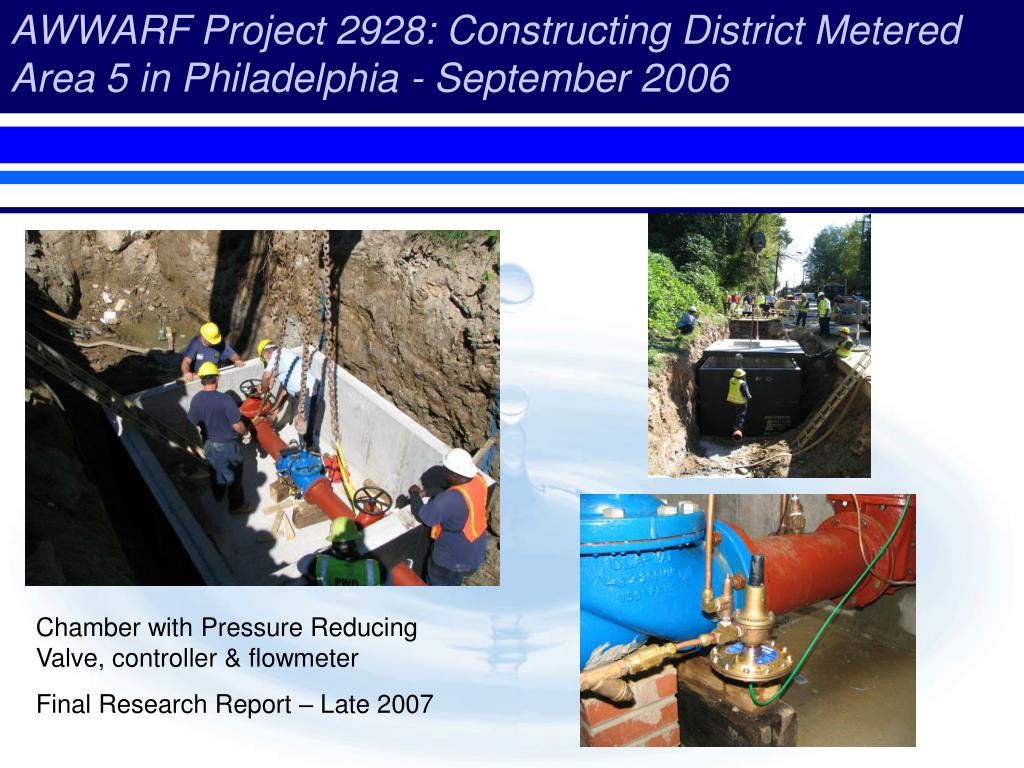 AWWARF Project 2928: Constructing District Metered Area 5 in Philadelphia - September 2006

PWD

Chamber with Pressure Reducing Valve, controller & flowmeter

Final Research Report – Late 2007